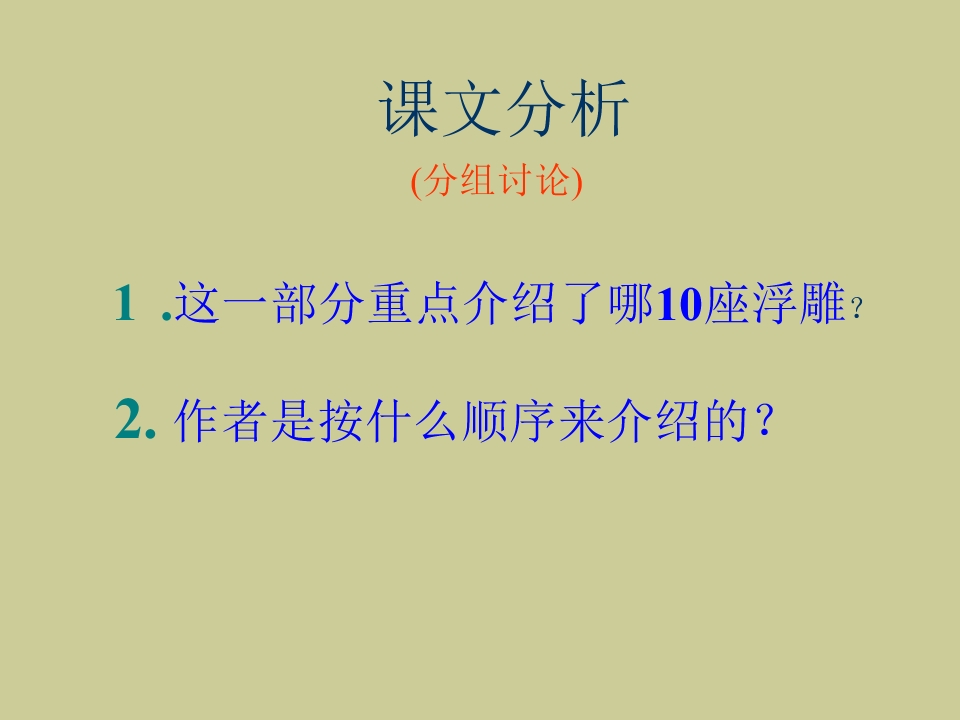 课文分析

(分组讨论)

1 .这一部分重点介绍了哪10座浮雕？

2. 作者是按什么顺序来介绍的？